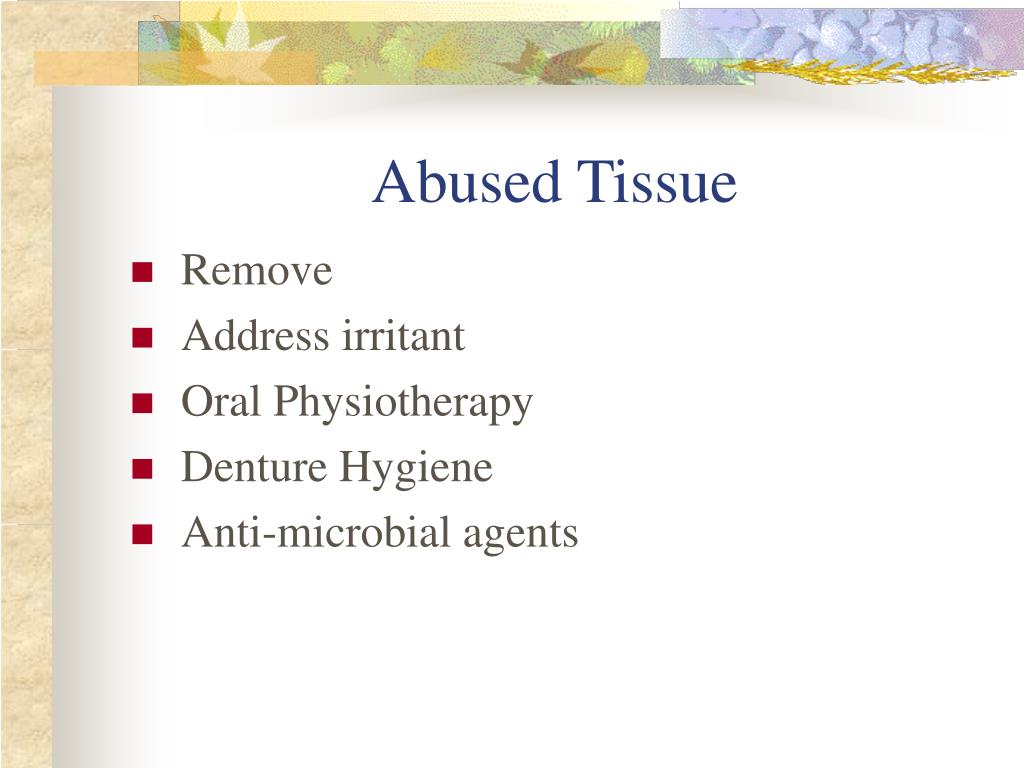 Abused Tissue

- Remove
- Address irritant
- Oral Physiotherapy
- Denture Hygiene
- Anti-microbial agents